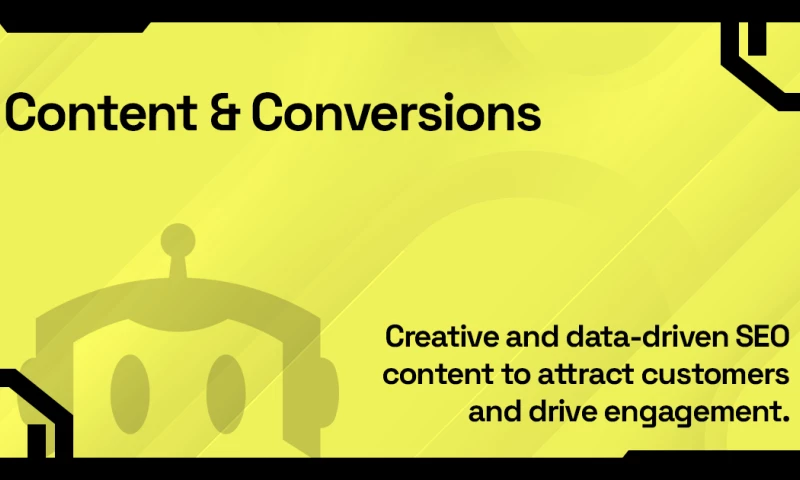 Content & Conversions

Creative and data-driven SEO content to attract customers and drive engagement.